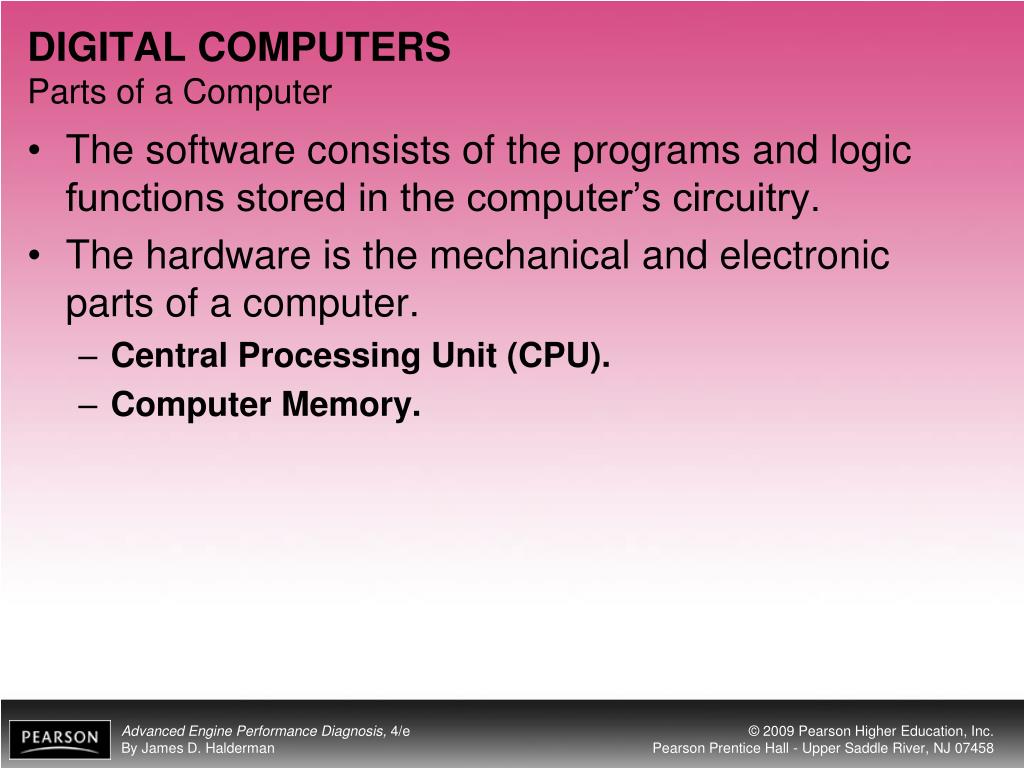 DIGITAL COMPUTERS
Parts of a Computer

• The software consists of the programs and logic functions stored in the computer's circuitry.
• The hardware is the mechanical and electronic parts of a computer.
– Central Processing Unit (CPU).
– Computer Memory.

PEARSON

Advanced Engine Performance Diagnosis, 4/e
By James D. Halderman

© 2009 Pearson Higher Education, Inc.
Pearson Prentice Hall - Upper Saddle River, NJ 07458